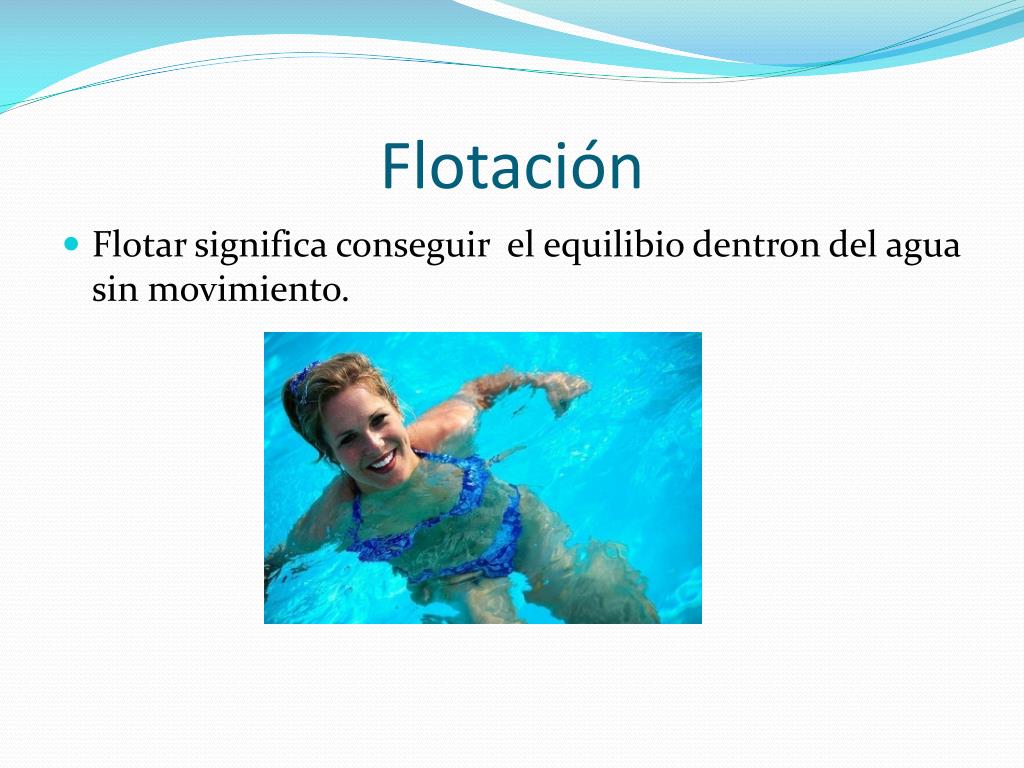 Flotación

Flotar significa conseguir el equilibio dentron del agua sin movimiento.